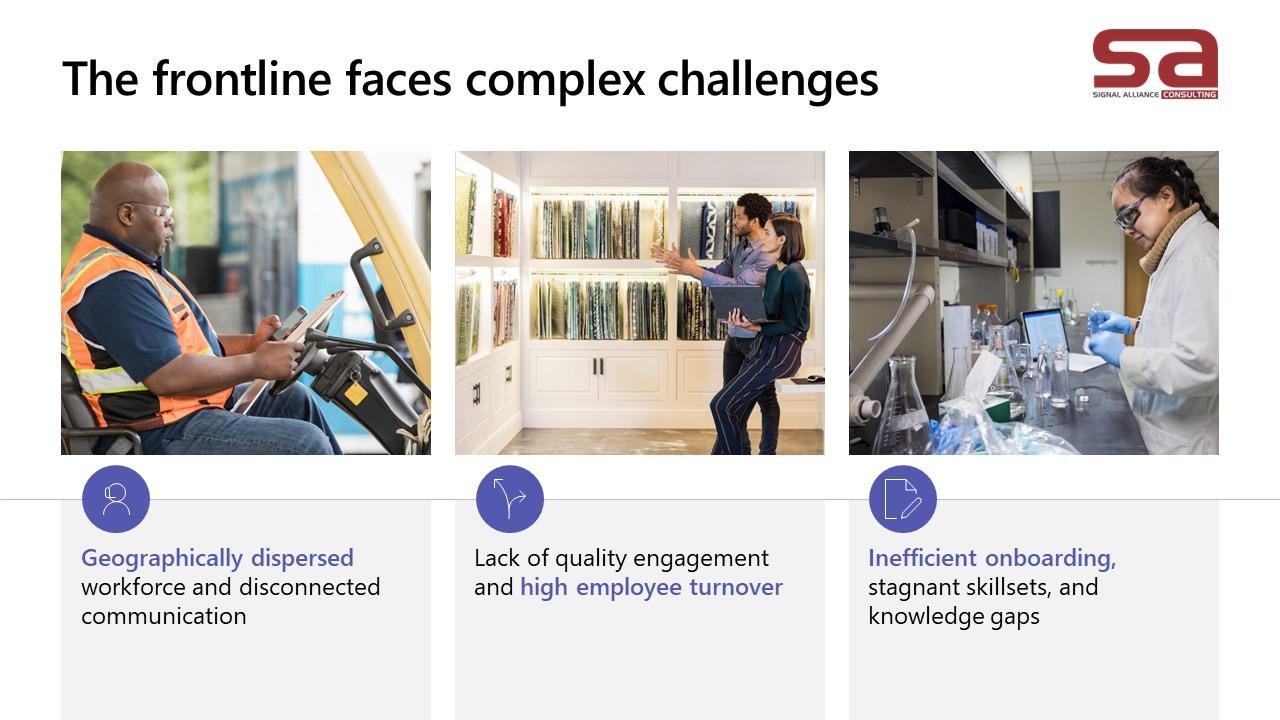 The frontline faces complex challenges

sa
SIGNAL ALLIANCE CONSULTING

Geographically dispersed workforce and disconnected communication

Lack of quality engagement and high employee turnover

Inefficient onboarding, stagnant skillsets, and knowledge gaps